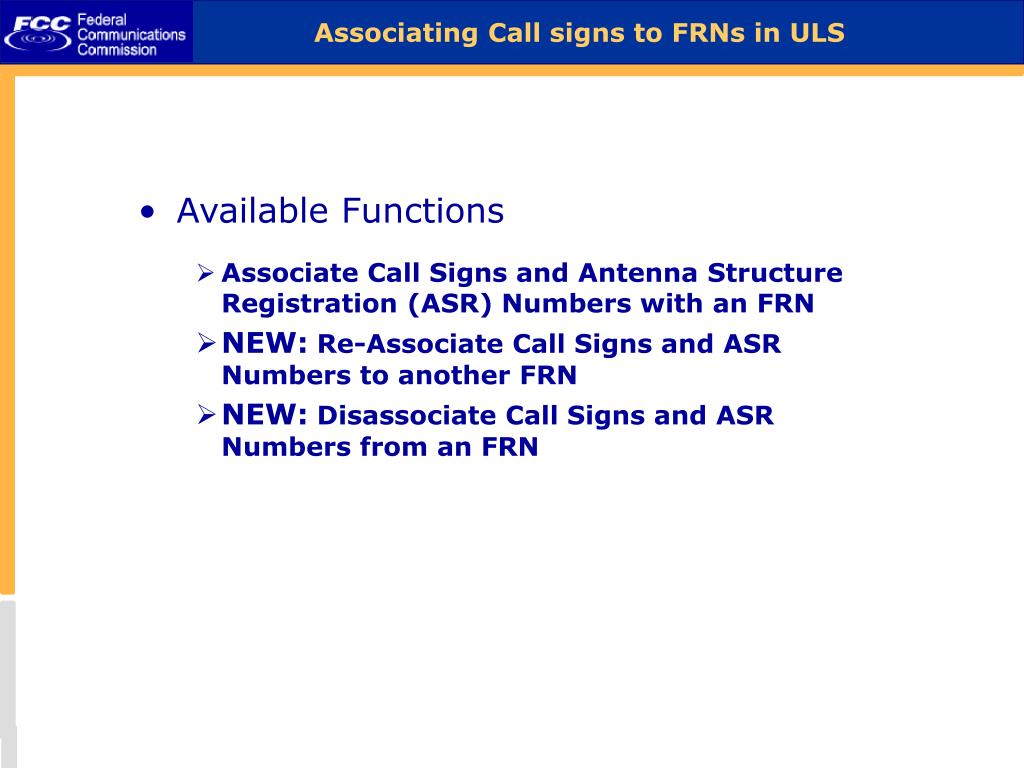 FCC Federal Communications Commission

Associating Call signs to FRNs in ULS

• Available Functions

➢ Associate Call Signs and Antenna Structure Registration (ASR) Numbers with an FRN

➢ NEW: Re-Associate Call Signs and ASR Numbers to another FRN

➢ NEW: Disassociate Call Signs and ASR Numbers from an FRN